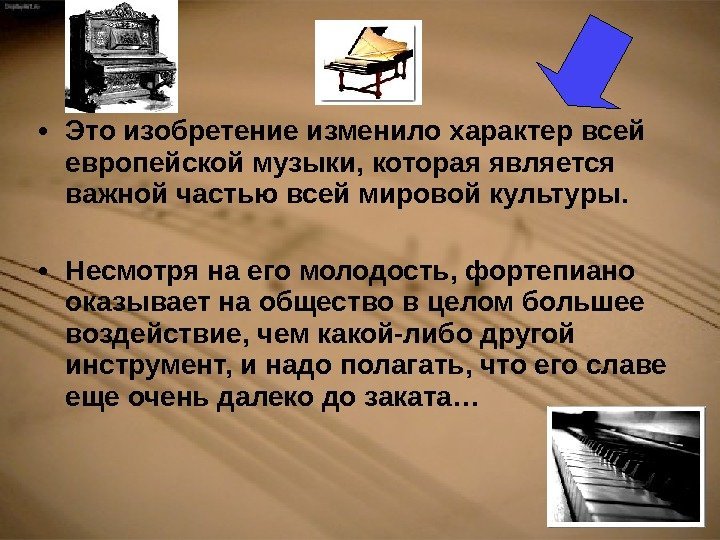 • Это изобретение изменило характер всей европейской музыки, которая является важной частью всей мировой культуры.

• Несмотря на его молодость, фортепиано оказывает на общество в целом большее воздействие, чем какой-либо другой инструмент, и надо полагать, что его славе еще очень далеко до заката…